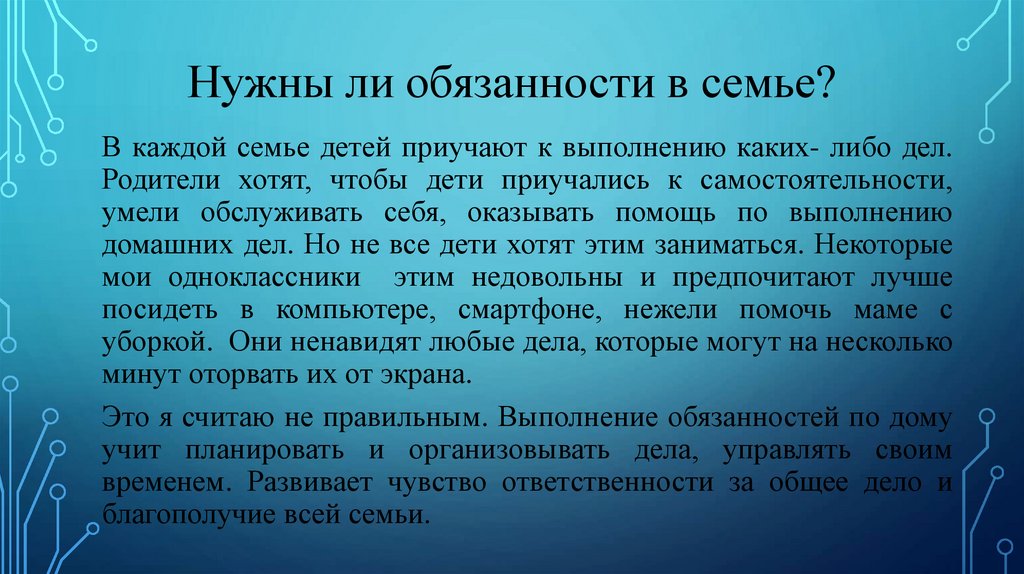 Нужны ли обязанности в семье?

В каждой семье детей приучают к выполнению каких- либо дел. Родители хотят, чтобы дети приучались к самостоятельности, умели обслуживать себя, оказывать помощь по выполнению домашних дел. Но не все дети хотят этим заниматься. Некоторые мои одноклассники этим недовольны и предпочитают лучше посидеть в компьютере, смартфоне, нежели помочь маме с уборкой. Они ненавидят любые дела, которые могут на несколько минут оторвать их от экрана.

Это я считаю не правильным. Выполнение обязанностей по дому учит планировать и организовывать дела, управлять своим временем. Развивает чувство ответственности за общее дело и благополучие всей семьи.